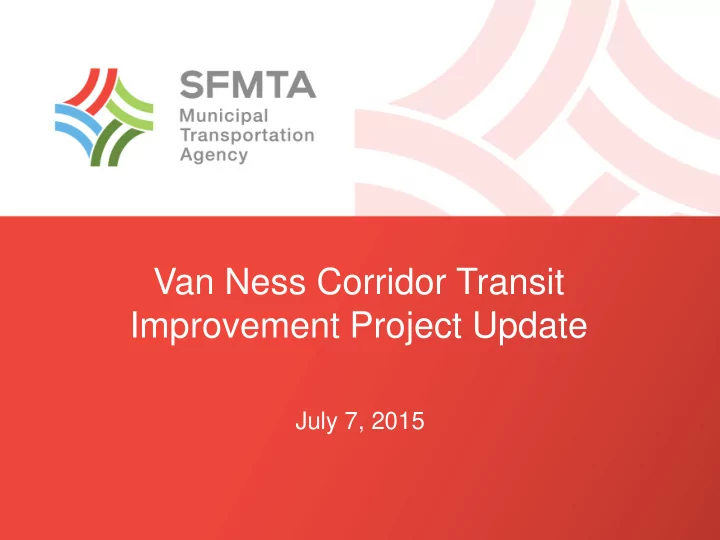 SFMTA
Municipal
Transportation
Agency

Van Ness Corridor Transit Improvement Project Update

July 7, 2015